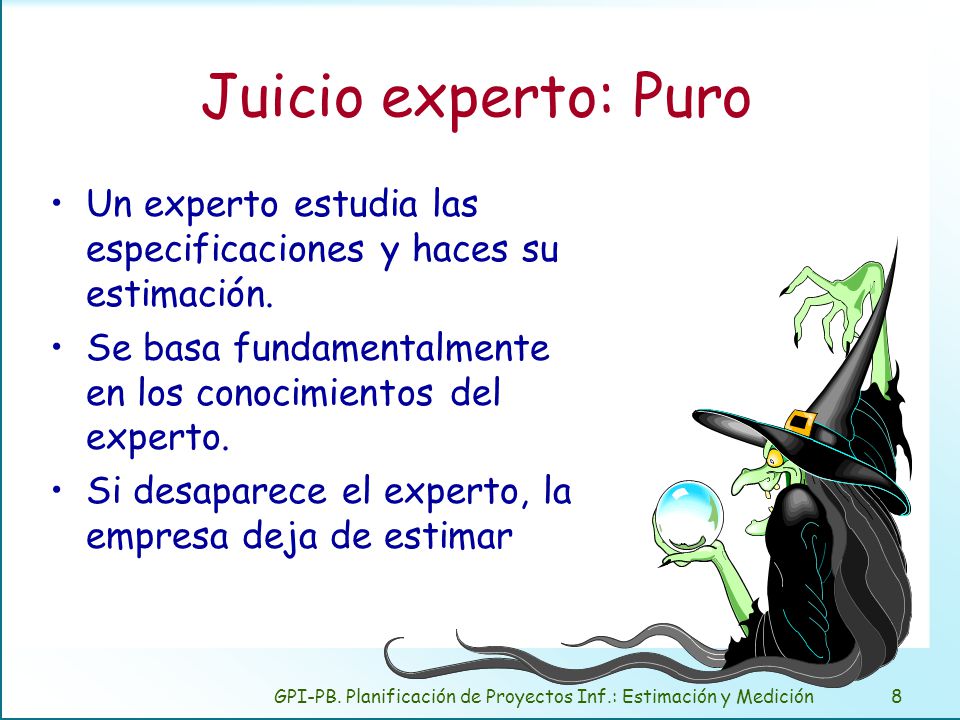 Juicio experto: Puro

• Un experto estudia las especificaciones y haces su estimación.

• Se basa fundamentalmente en los conocimientos del experto.

• Si desaparece el experto, la empresa deja de estimar

GPI-PB. Planificación de Proyectos Inf.: Estimación y Medición 8